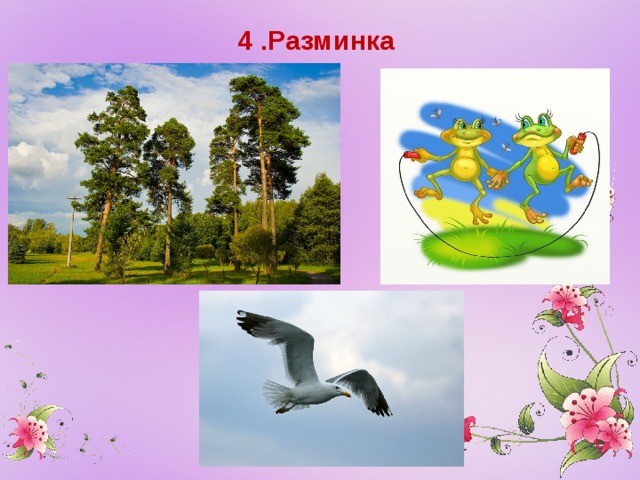 4 .Разминка